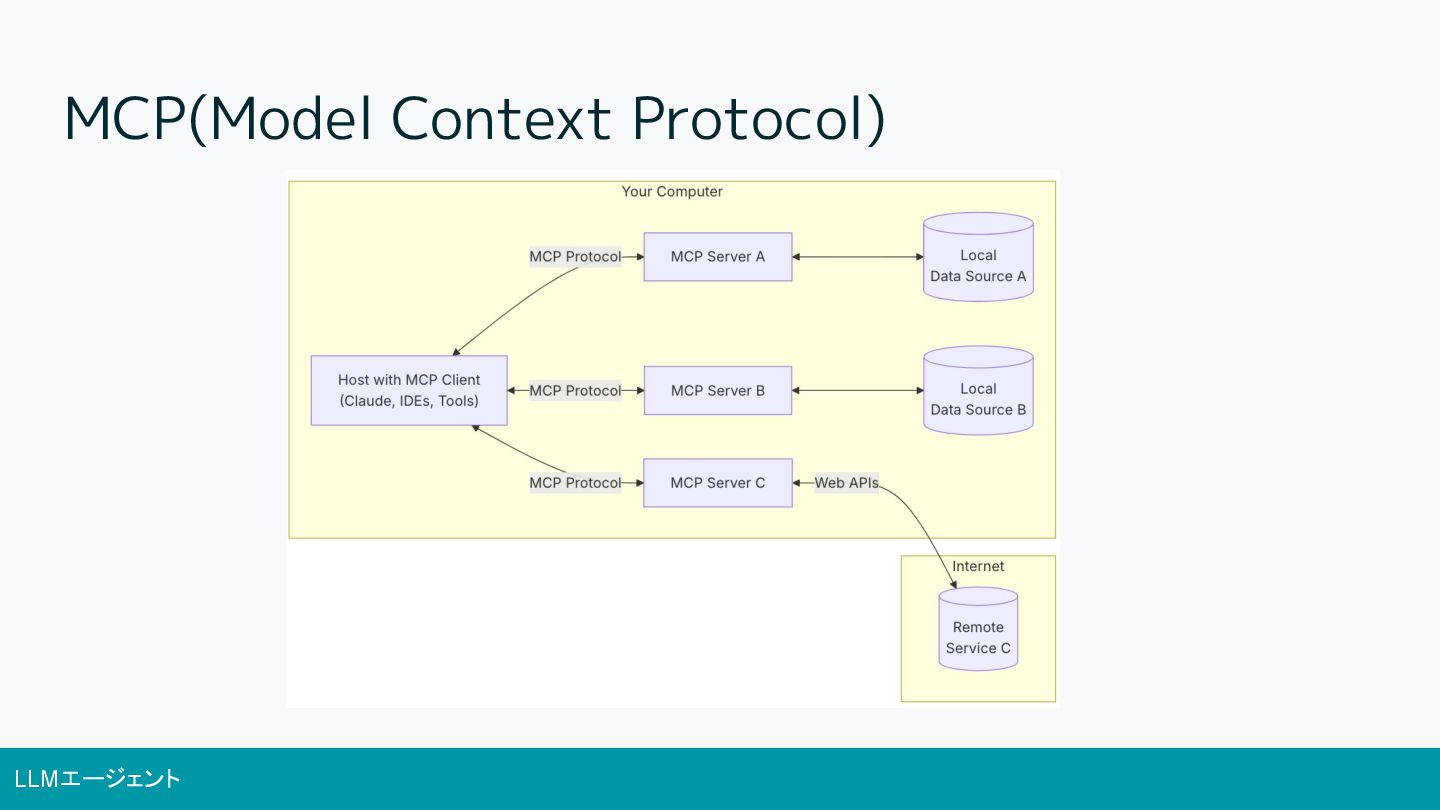 MCP(Model Context Protocol)

Your Computer

MCP Protocol

MCP Server A

Local Data Source A

Host with MCP Client (Claude, IDEs, Tools)

MCP Protocol

MCP Server B

Local Data Source B

MCP Protocol

MCP Server C

Web APIs

Internet

Remote Service C

LLMエージェント